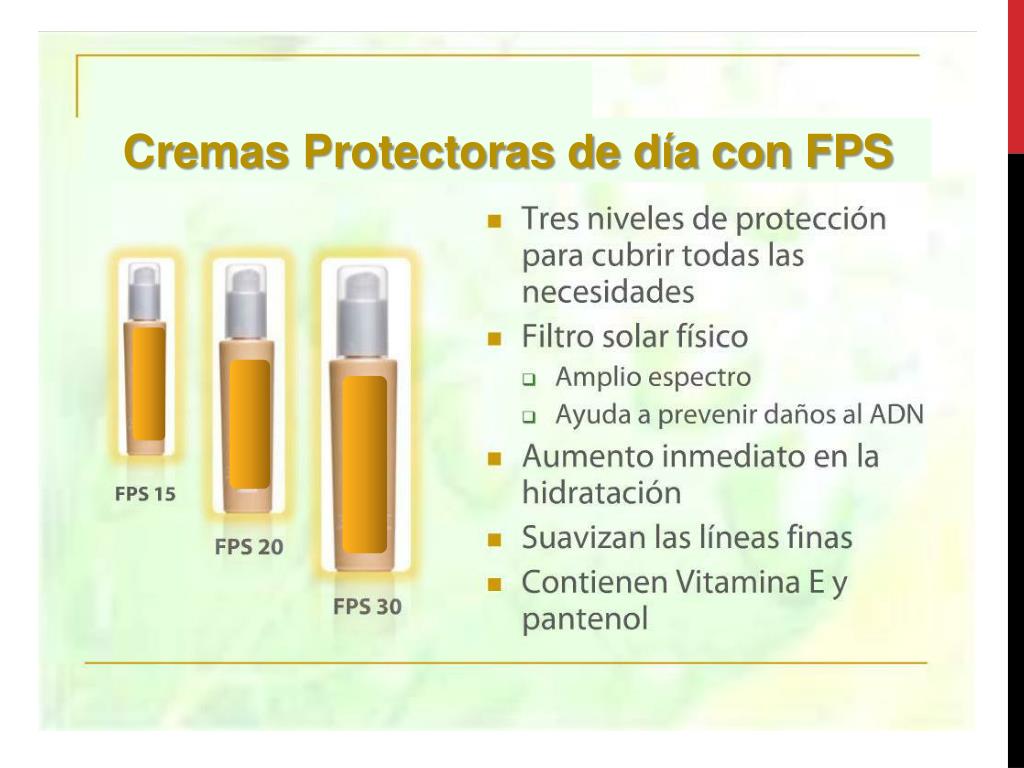 Cremas Protectoras de día con FPS

FPS 15

FPS 20

FPS 30

- Tres niveles de protección para cubrir todas las necesidades
- Filtro solar físico
  - Amplio espectro
  - Ayuda a prevenir daños al ADN
- Aumento inmediato en la hidratación
- Suavizan las líneas finas
- Contienen Vitamina E y pantenol